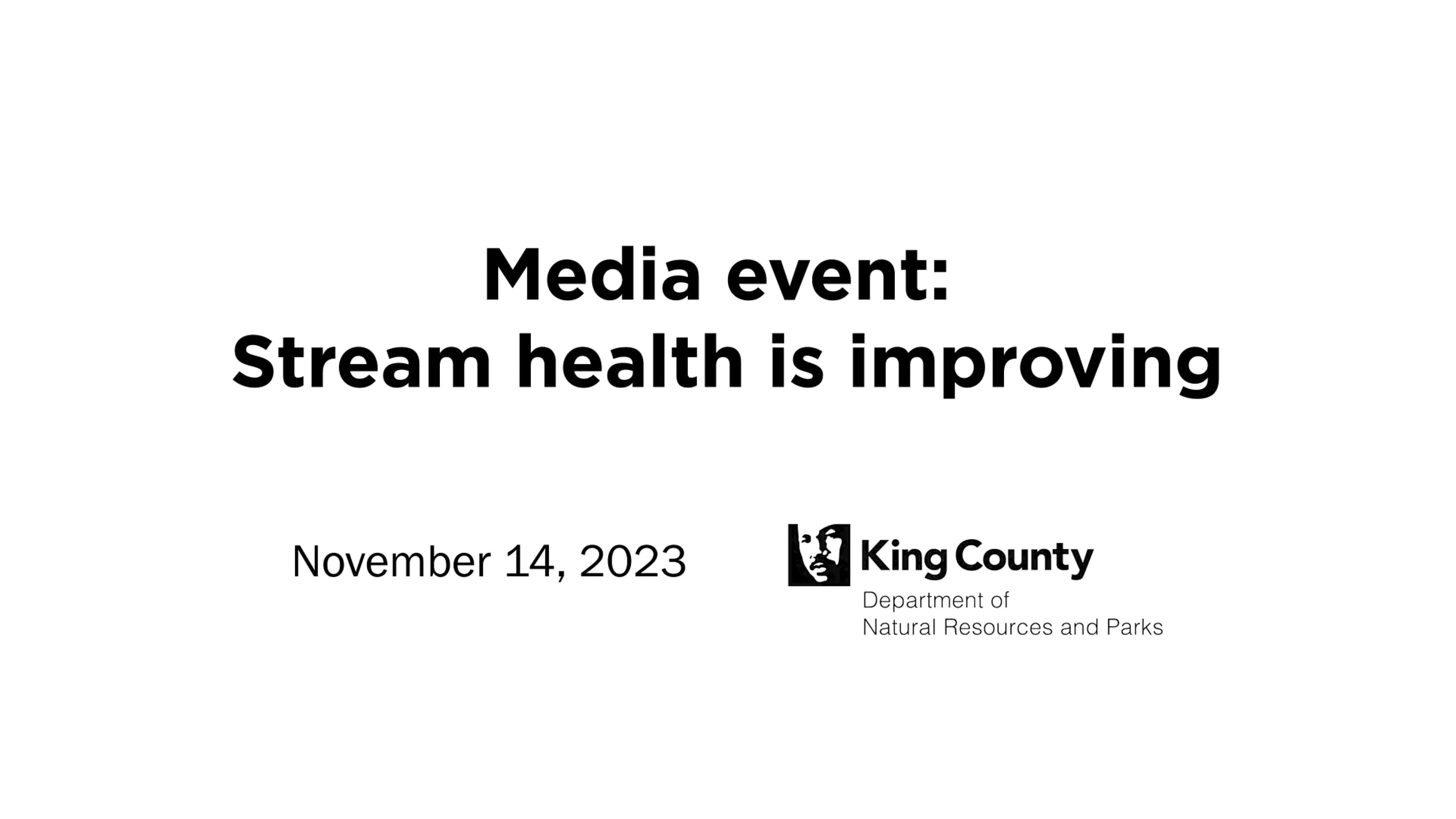 Media event:
Stream health is improving

November 14, 2023

King County
Department of
Natural Resources and Parks